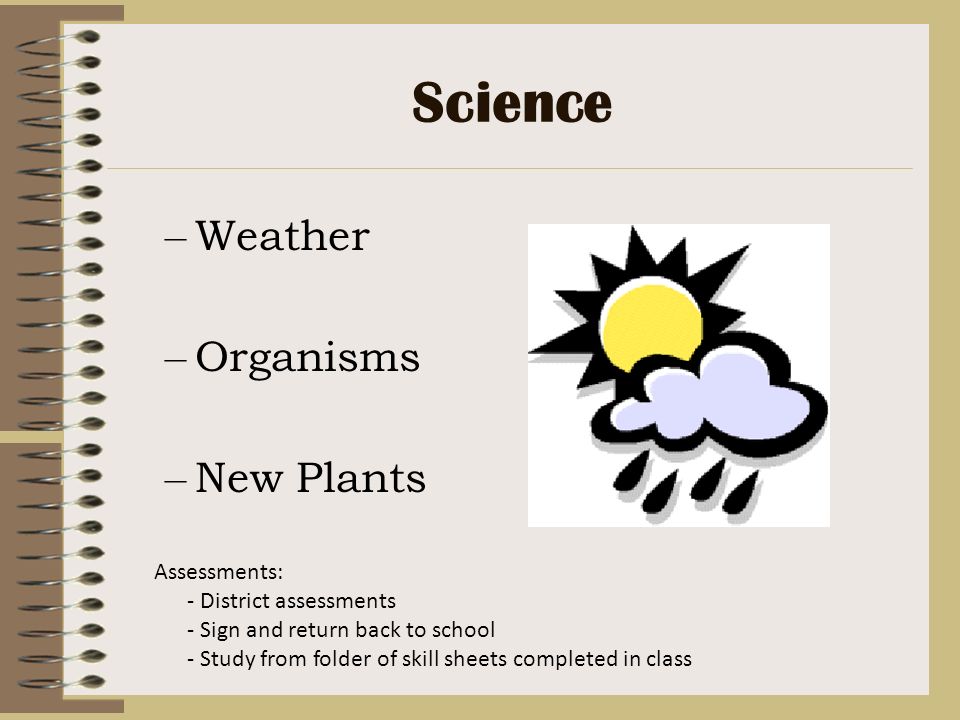 Science

– Weather

– Organisms

– New Plants

Assessments:
- District assessments
- Sign and return back to school
- Study from folder of skill sheets completed in class